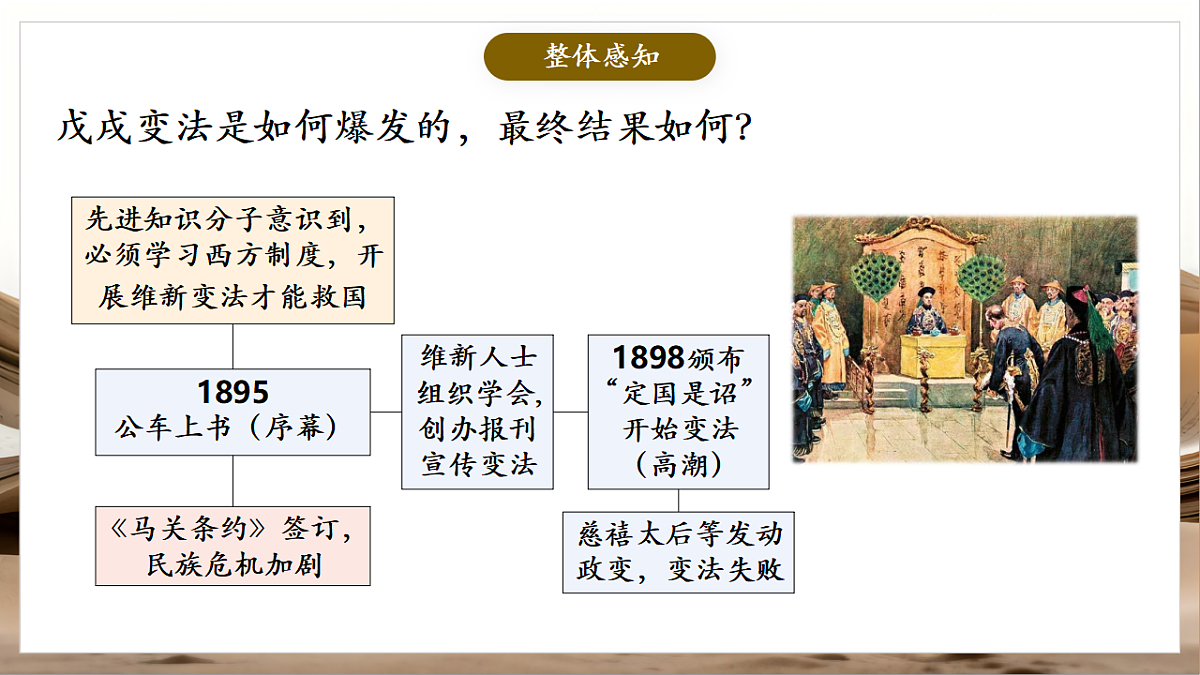 整体感知

戊戌变法是如何爆发的，最终结果如何？

先进知识分子意识到，必须学习西方制度，开展维新变法才能救国

1895
公车上书（序幕）

《马关条约》签订，民族危机加剧

维新人士组织学会，创办报刊宣传变法

1898颁布“定国是诏”开始变法（高潮）

慈禧太后等发动政变，变法失败